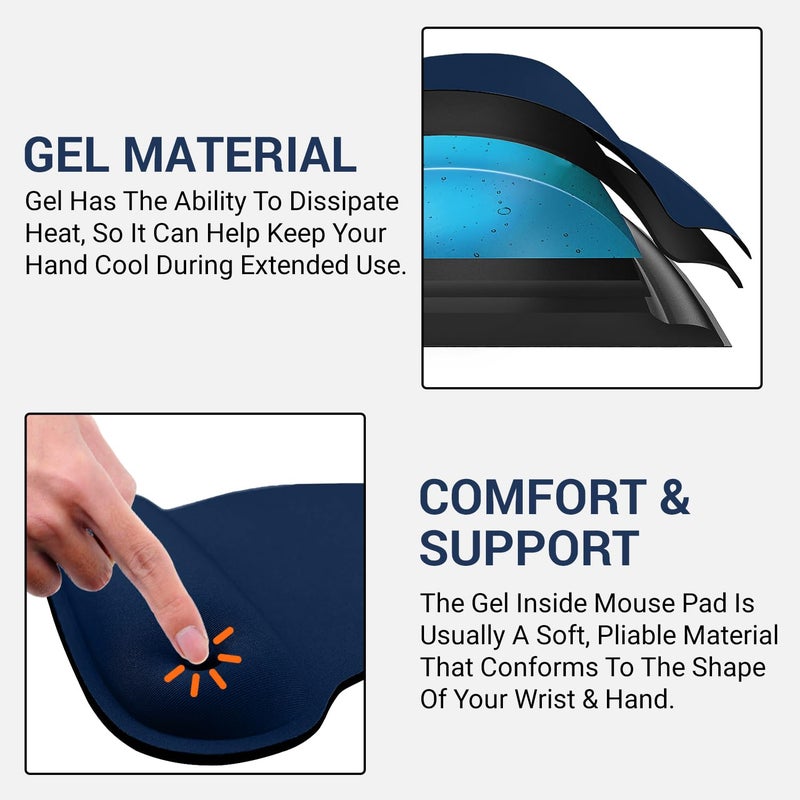 GEL MATERIAL

Gel Has The Ability To Dissipate Heat, So It Can Help Keep Your Hand Cool During Extended Use.

COMFORT & SUPPORT

The Gel Inside Mouse Pad Is Usually A Soft, Pliable Material That Conforms To The Shape Of Your Wrist & Hand.